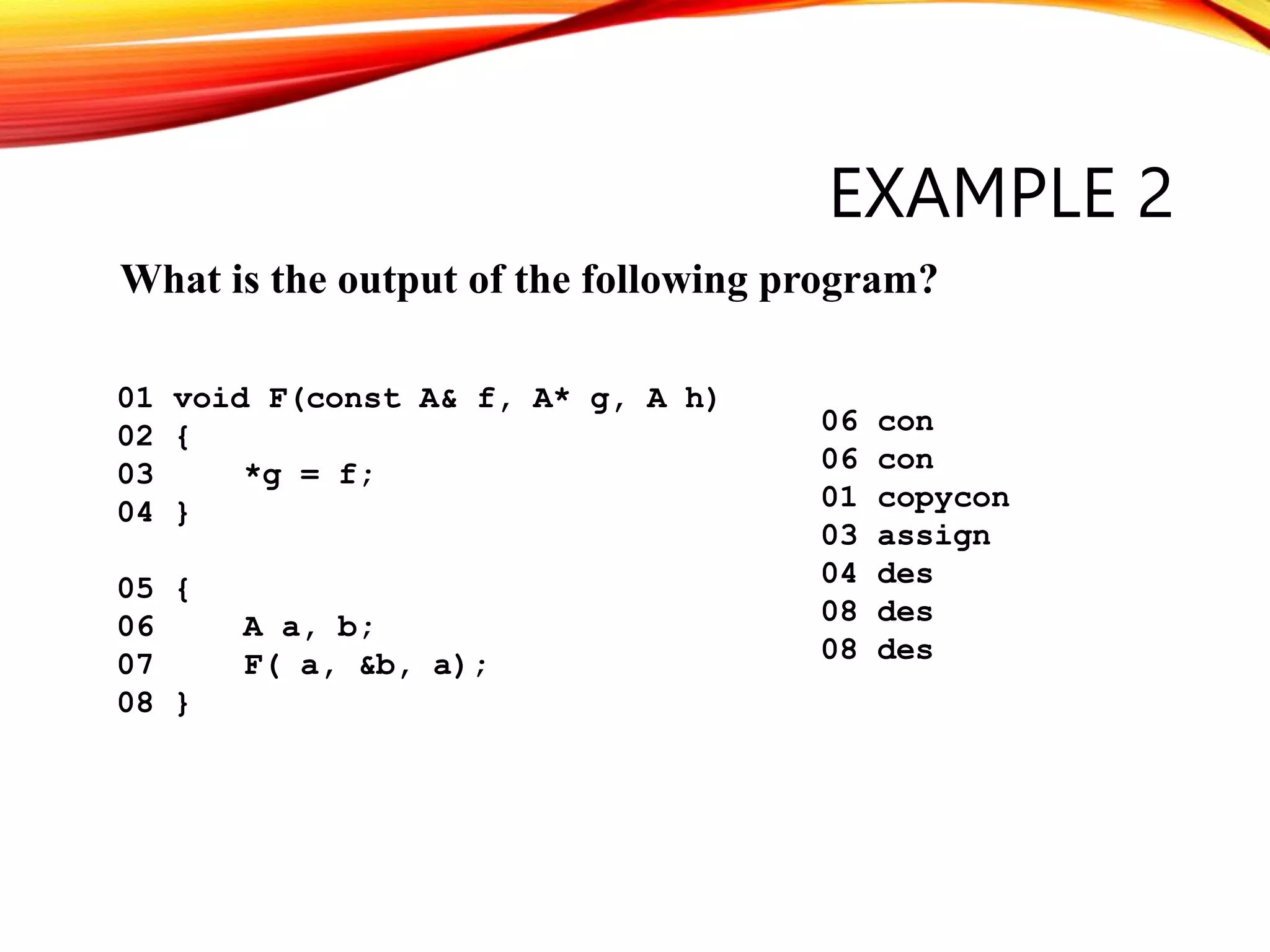 EXAMPLE 2

What is the output of the following program?

01 void F(const A& f, A* g, A h)
02 {
03     *g = f;
04 }

05 {
06     A a, b;
07     F( a, &b, a);
08 }

06 con
06 con
01 copycon
03 assign
04 des
08 des
08 des